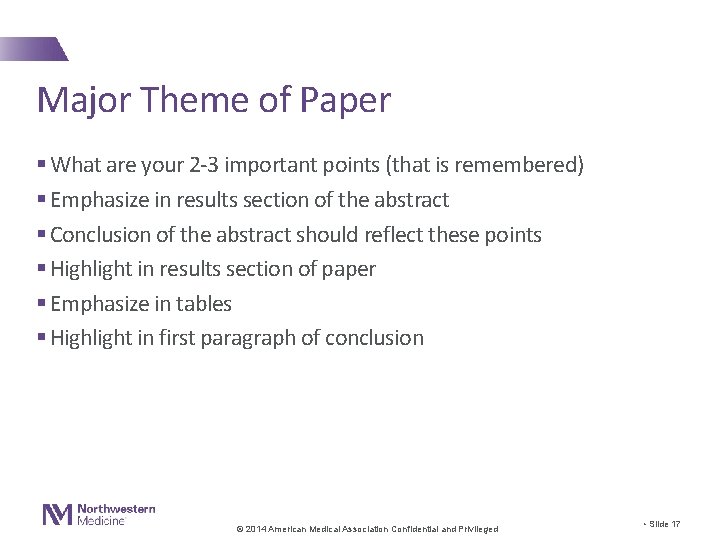 Major Theme of Paper

▪ What are your 2-3 important points (that is remembered)

▪ Emphasize in results section of the abstract

▪ Conclusion of the abstract should reflect these points

▪ Highlight in results section of paper

▪ Emphasize in tables

▪ Highlight in first paragraph of conclusion

Northwestern Medicine

© 2014 American Medical Association Confidential and Privileged

• Slide 17